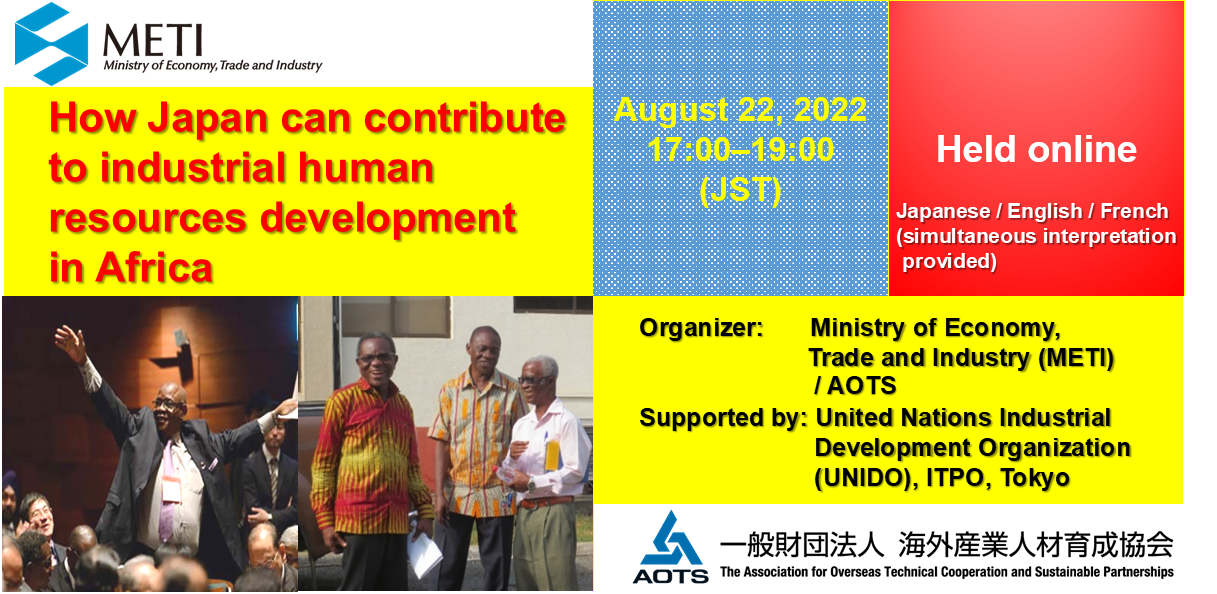 METI
Ministry of Economy, Trade and Industry

How Japan can contribute to industrial human resources development in Africa

August 22, 2022
17:00–19:00
(JST)

Held online

Japanese / English / French (simultaneous interpretation provided)

Organizer: Ministry of Economy, Trade and Industry (METI) / AOTS
Supported by: United Nations Industrial Development Organization (UNIDO), ITPO, Tokyo

AOTS 一般財団法人 海外産業人材育成協会
The Association for Overseas Technical Cooperation and Sustainable Partnerships